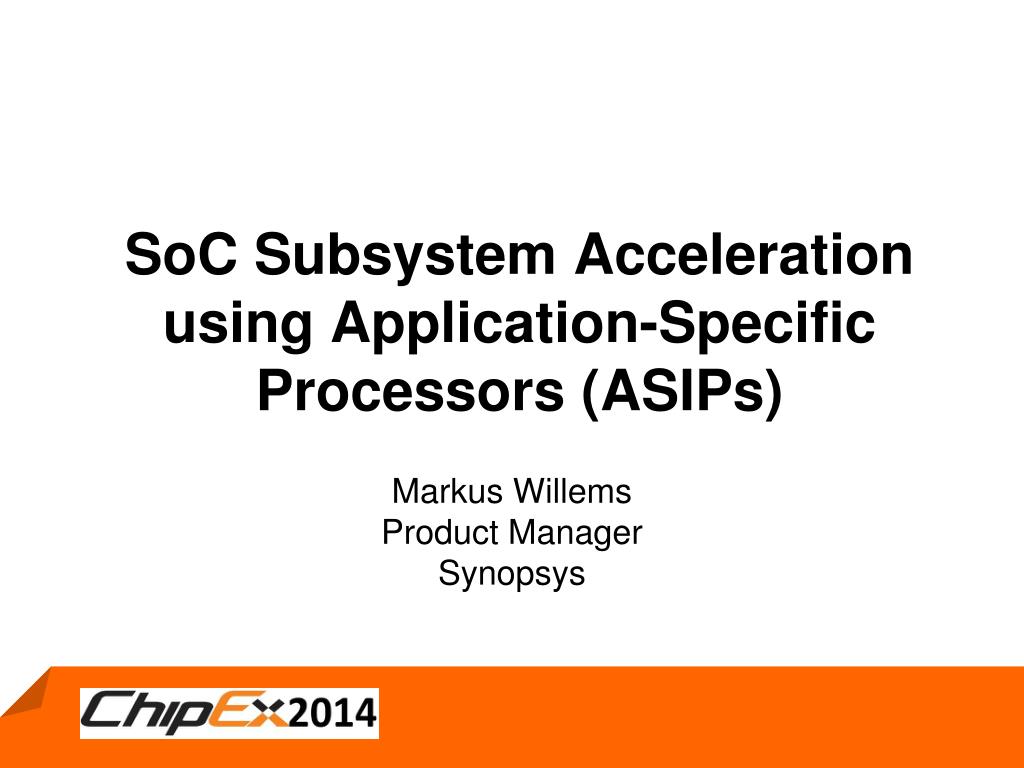 SoC Subsystem Acceleration using Application-Specific Processors (ASIPs)

Markus Willems
Product Manager
Synopsys

ChipEx2014